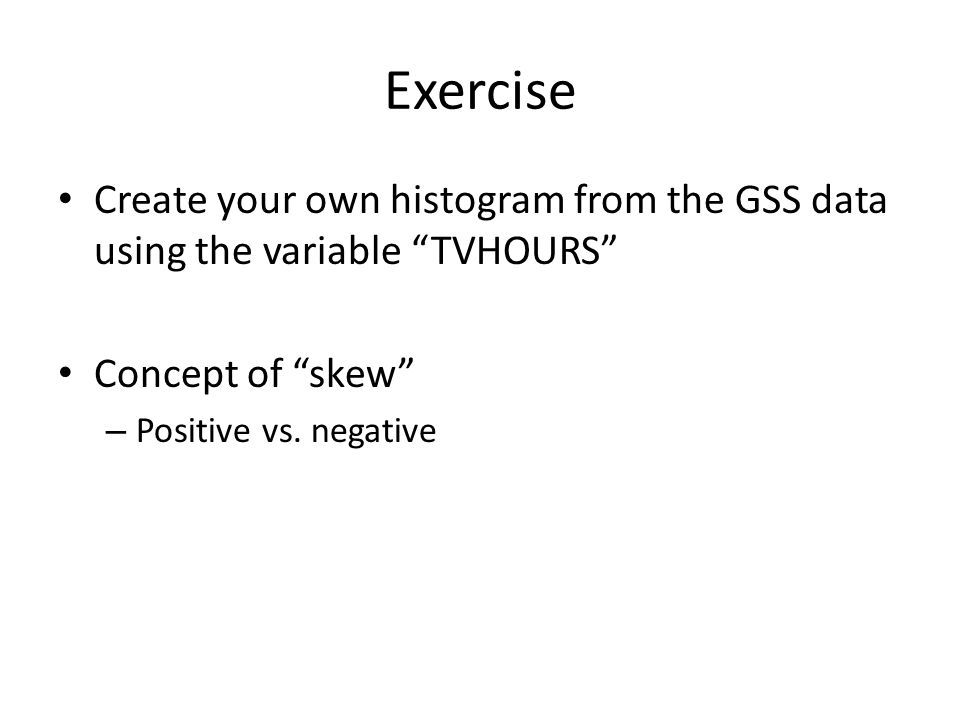 Exercise

• Create your own histogram from the GSS data using the variable “TVHOURS”

• Concept of “skew”
– Positive vs. negative